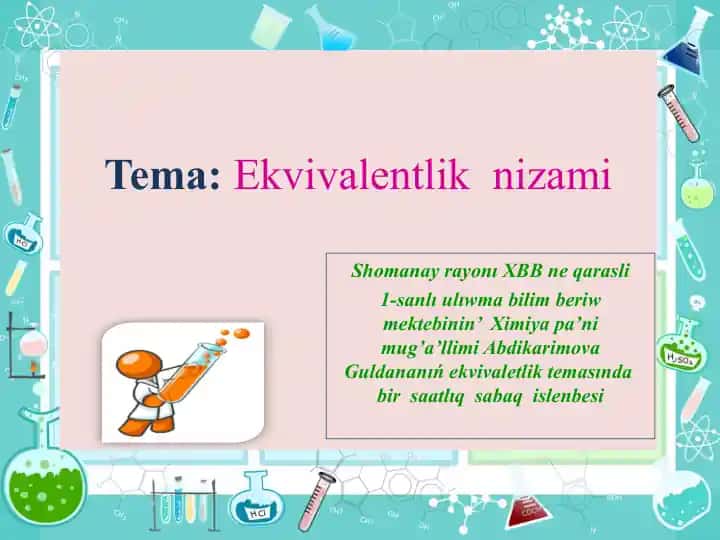 Tema: Ekvivalentlik nizami

Shomanay rayonı XBB ne qarasli 1-sanlı ulıwma bilim beriw mektebinin' Ximiya pa'ni mug'a'llimi Abdikarimova Guldananıń ekvivaletlik temasında bir saatlıq sabaq islenbesi

HCl

$H_2SO_4$

HCl